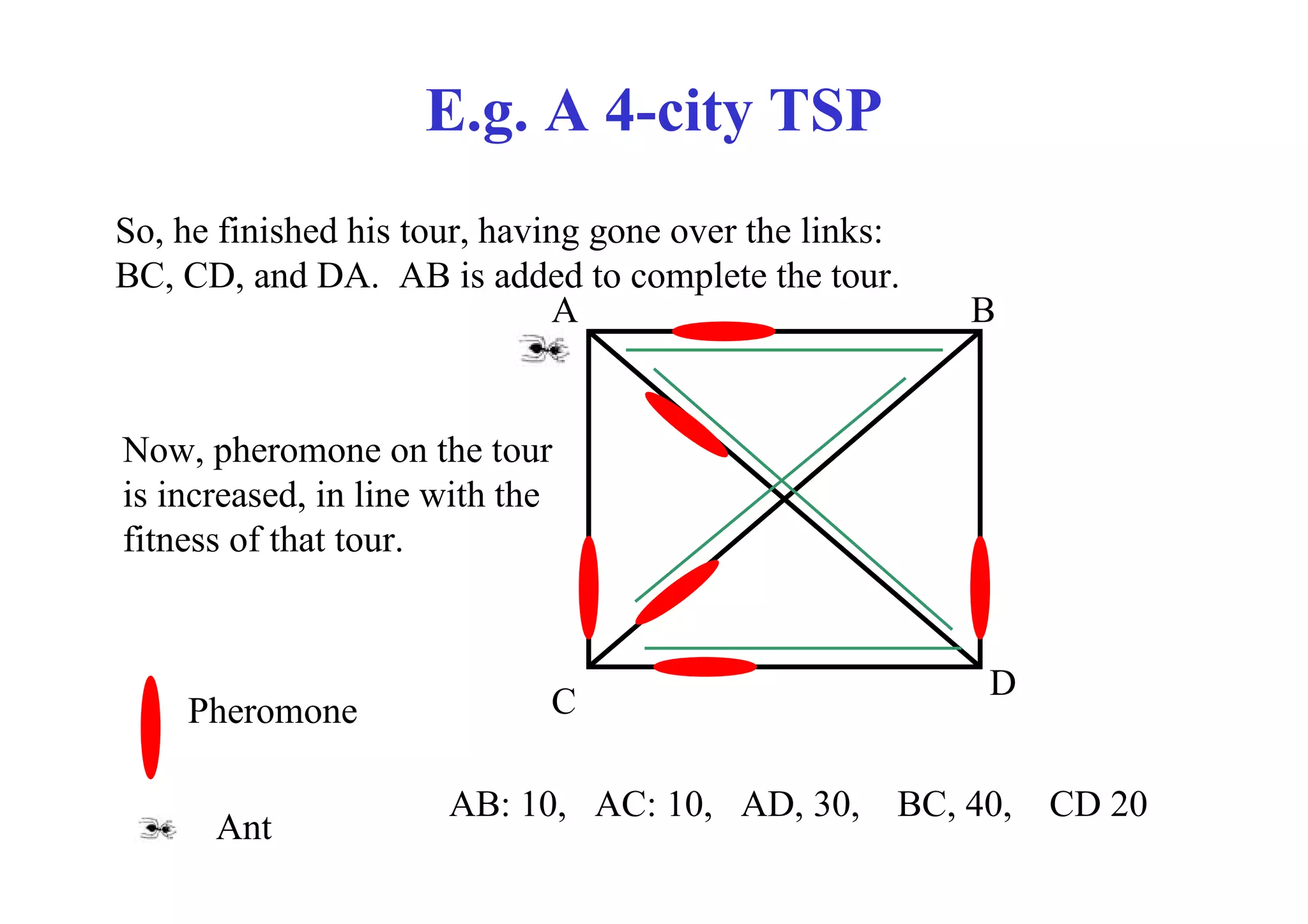 E.g. A 4-city TSP

So, he finished his tour, having gone over the links: BC, CD, and DA. AB is added to complete the tour.

A

B

Now, pheromone on the tour is increased, in line with the fitness of that tour.

C

D

Pheromone

Ant

AB: 10, AC: 10, AD, 30, BC, 40, CD 20